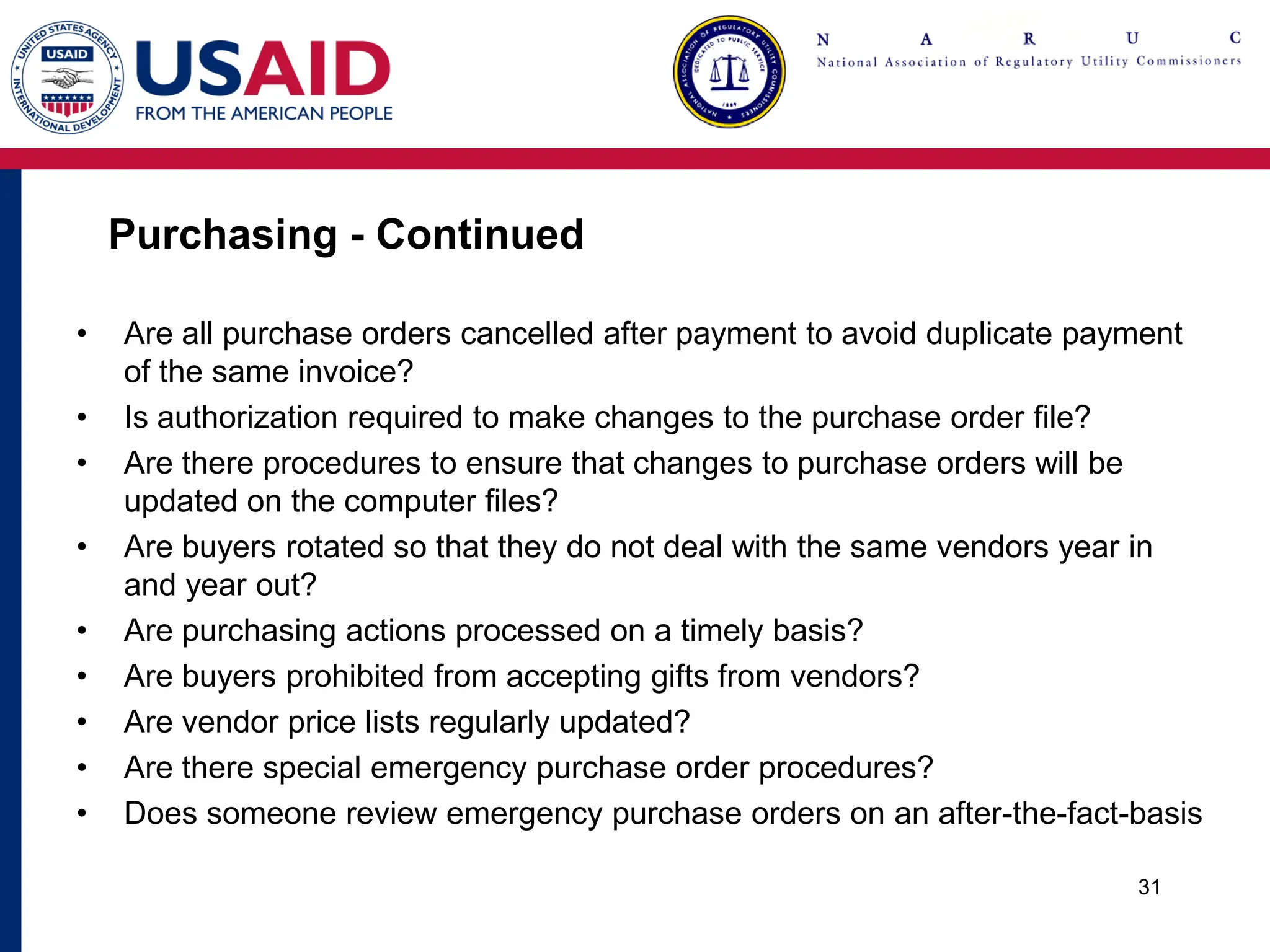 UNITED STATES AGENCY INTERNATIONAL DEVELOPMENT USAID

USAID
FROM THE AMERICAN PEOPLE

NATIONAL ASSOCIATION OF REGULATORY UTILITY COMMISSIONERS DEDICATED TO PUBLIC SERVICE 1889

N A R U C
National Association of Regulatory Utility Commissioners

Purchasing - Continued

• Are all purchase orders cancelled after payment to avoid duplicate payment of the same invoice?
• Is authorization required to make changes to the purchase order file?
• Are there procedures to ensure that changes to purchase orders will be updated on the computer files?
• Are buyers rotated so that they do not deal with the same vendors year in and year out?
• Are purchasing actions processed on a timely basis?
• Are buyers prohibited from accepting gifts from vendors?
• Are vendor price lists regularly updated?
• Are there special emergency purchase order procedures?
• Does someone review emergency purchase orders on an after-the-fact-basis

31